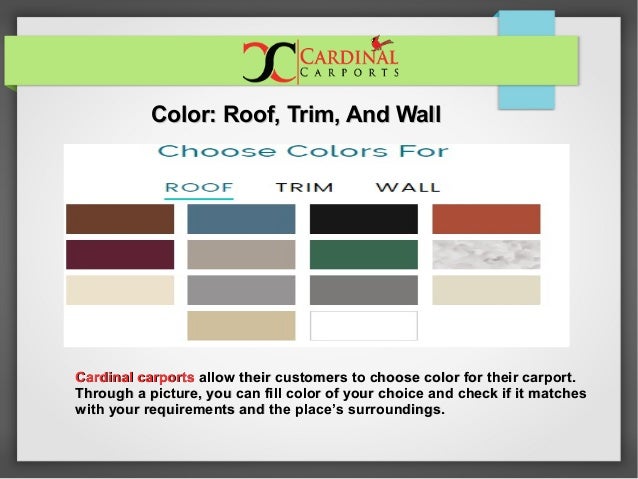 CARDINAL CARPORTS

Color: Roof, Trim, And Wall

Choose Colors For

ROOF TRIM WALL

Cardinal carports allow their customers to choose color for their carport. Through a picture, you can fill color of your choice and check if it matches with your requirements and the place's surroundings.